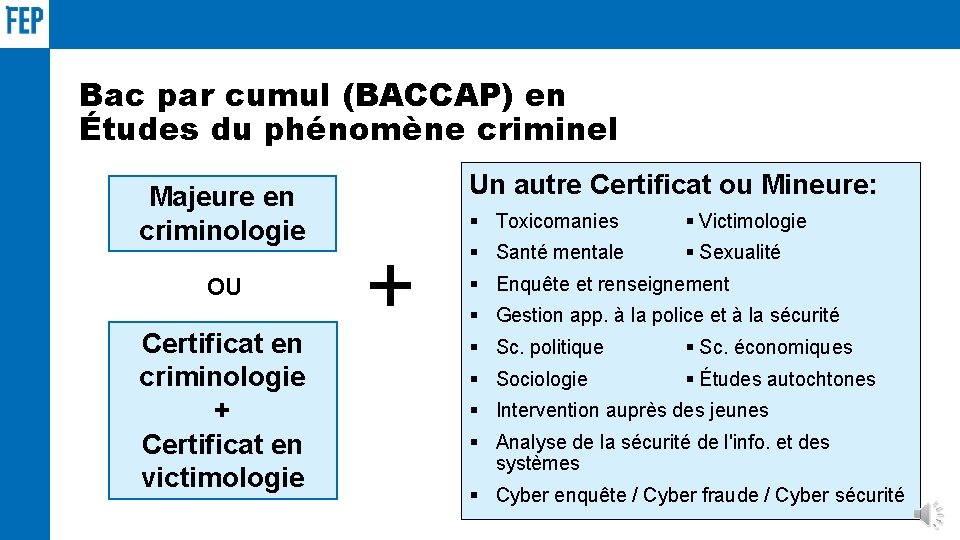 FEP

Bac par cumul (BACCAP) en Études du phénomène criminel

Majeure en criminologie

OU

Certificat en criminologie + Certificat en victimologie

+

Un autre Certificat ou Mineure:

▪ Toxicomanies ▪ Victimologie
▪ Santé mentale ▪ Sexualité
▪ Enquête et renseignement
▪ Gestion app. à la police et à la sécurité
▪ Sc. politique ▪ Sc. économiques
▪ Sociologie ▪ Études autochtones
▪ Intervention auprès des jeunes
▪ Analyse de la sécurité de l'info. et des systèmes
▪ Cyber enquête / Cyber fraude / Cyber sécurité